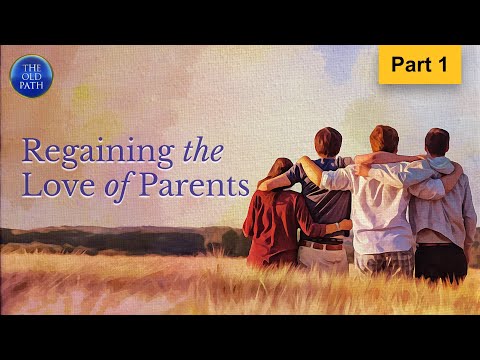 THE OLD PATH

Part 1

Regaining the Love of Parents